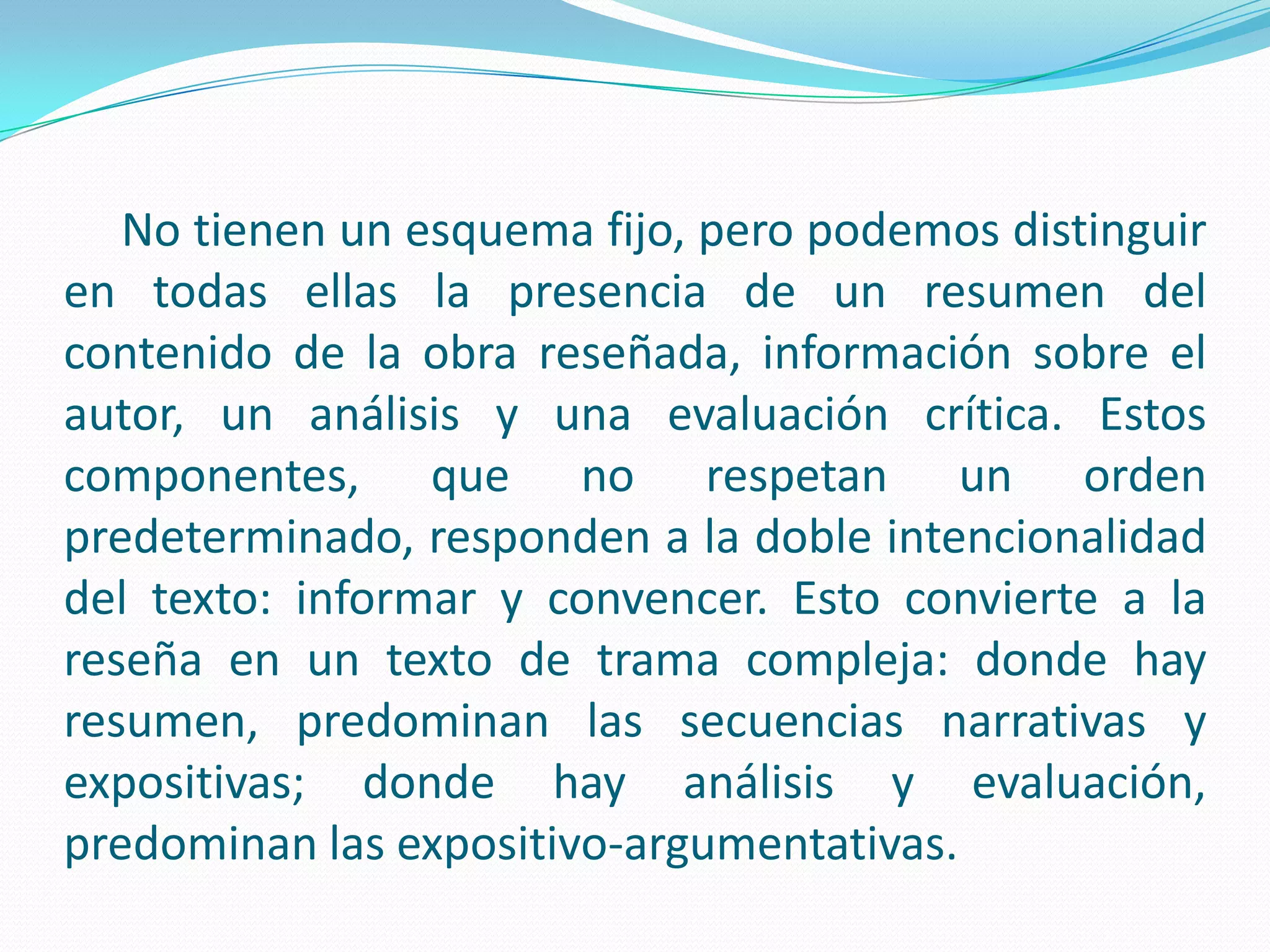 No tienen un esquema fijo, pero podemos distinguir en todas ellas la presencia de un resumen del contenido de la obra reseñada, información sobre el autor, un análisis y una evaluación crítica. Estos componentes, que no respetan un orden predeterminado, responden a la doble intencionalidad del texto: informar y convencer. Esto convierte a la reseña en un texto de trama compleja: donde hay resumen, predominan las secuencias narrativas y expositivas; donde hay análisis y evaluación, predominan las expositivo-argumentativas.